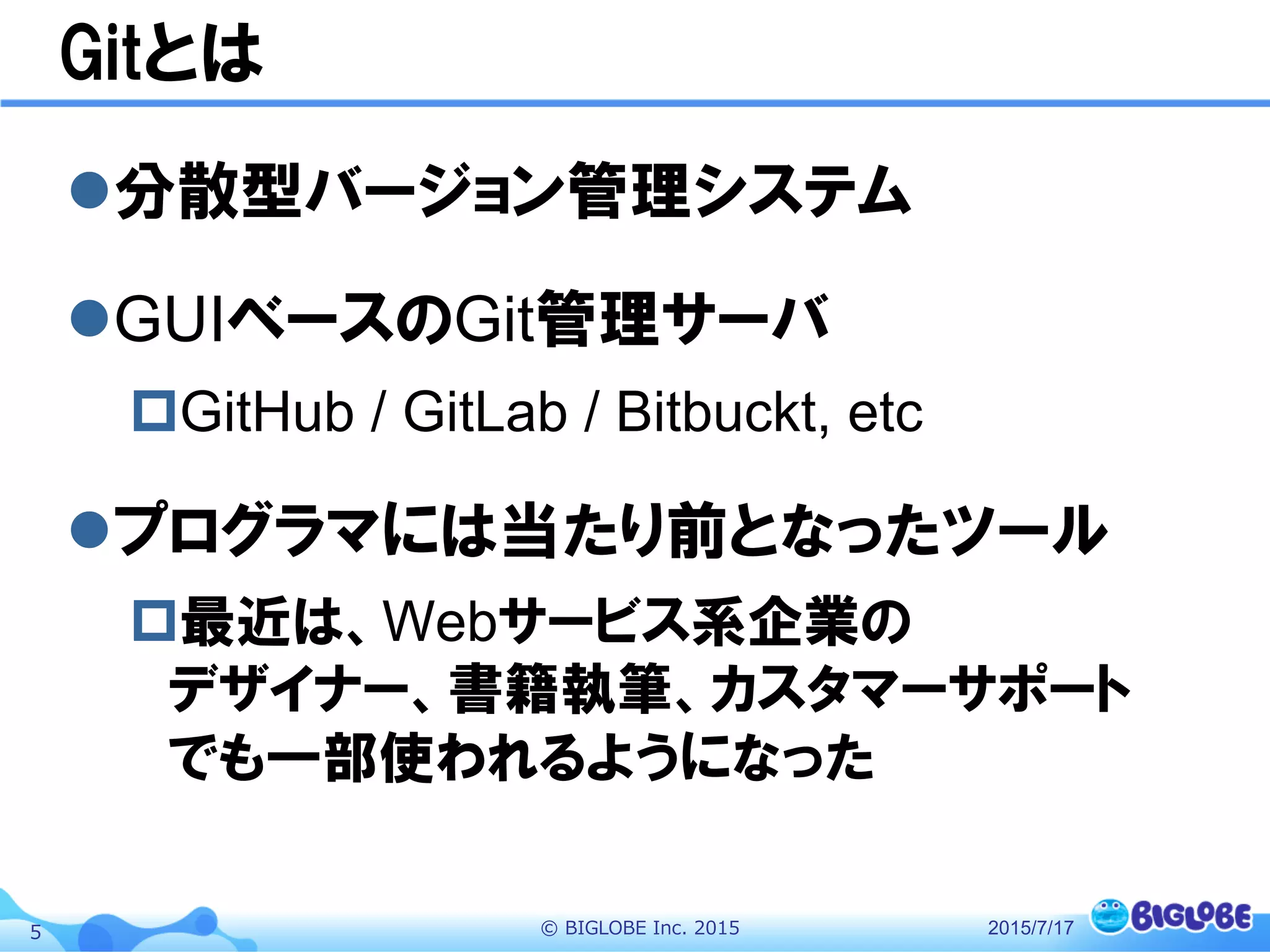 Gitとは

●分散型バージョン管理システム

●GUIベースのGit管理サーバ

□GitHub / GitLab / Bitbuckt, etc

●プログラマには当たり前となったツール

□最近は、Webサービス系企業のデザイナー、書籍執筆、カスタマーサポートでも一部使われるようになった

5

© BIGLOBE Inc. 2015

2015/7/17

BIGLOBE